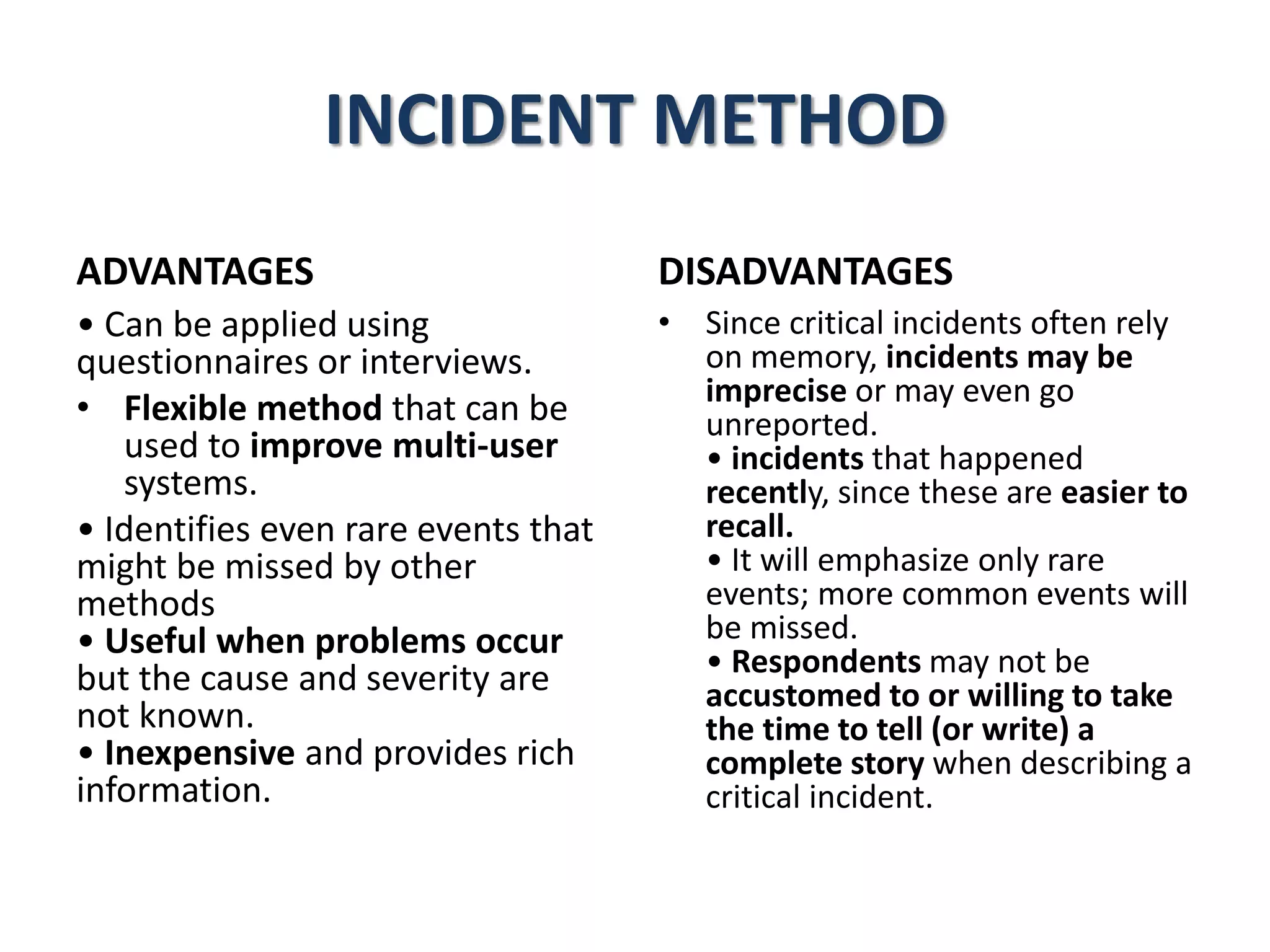 INCIDENT METHOD

ADVANTAGES

• Can be applied using questionnaires or interviews.

• Flexible method that can be used to improve multi-user systems.

• Identifies even rare events that might be missed by other methods

• Useful when problems occur but the cause and severity are not known.

• Inexpensive and provides rich information.

DISADVANTAGES

• Since critical incidents often rely on memory, incidents may be imprecise or may even go unreported.

• incidents that happened recently, since these are easier to recall.

• It will emphasize only rare events; more common events will be missed.

• Respondents may not be accustomed to or willing to take the time to tell (or write) a complete story when describing a critical incident.